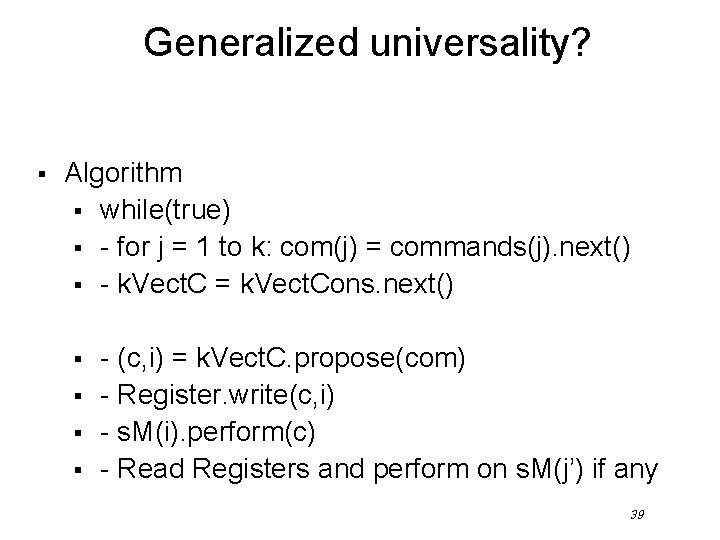 Generalized universality?

▪ Algorithm
▪ while(true)
▪ - for j = 1 to k: com(j) = commands(j).next()
▪ - kVectC = kVectCons.next()

▪ - (c,i) = kVectC.propose(com)
▪ - Register.write(c,i)
▪ - sM(i).perform(c)
▪ - Read Registers and perform on sM(j') if any

39